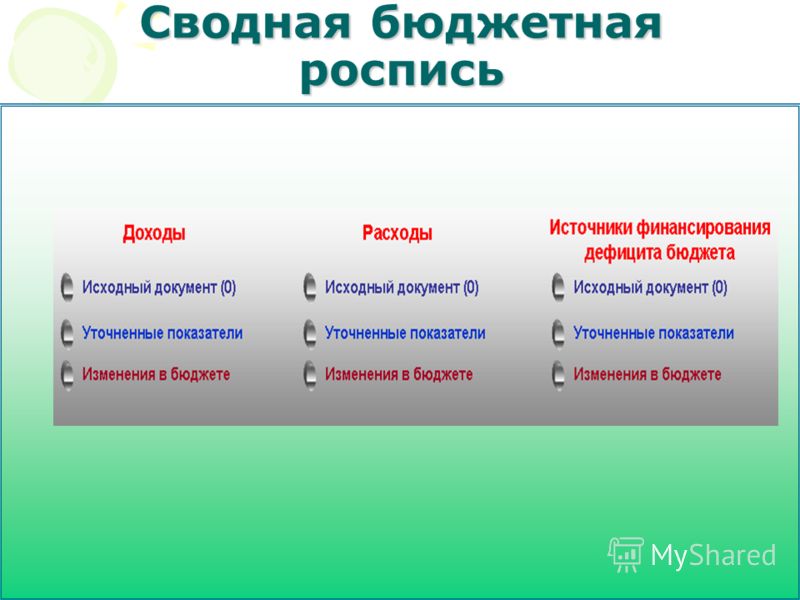 Сводная бюджетная роспись

Доходы

Исходный документ (0)

Уточненные показатели

Изменения в бюджете

Расходы

Исходный документ (0)

Уточненные показатели

Изменения в бюджете

Источники финансирования дефицита бюджета

Исходный документ (0)

Уточненные показатели

Изменения в бюджете

MyShared